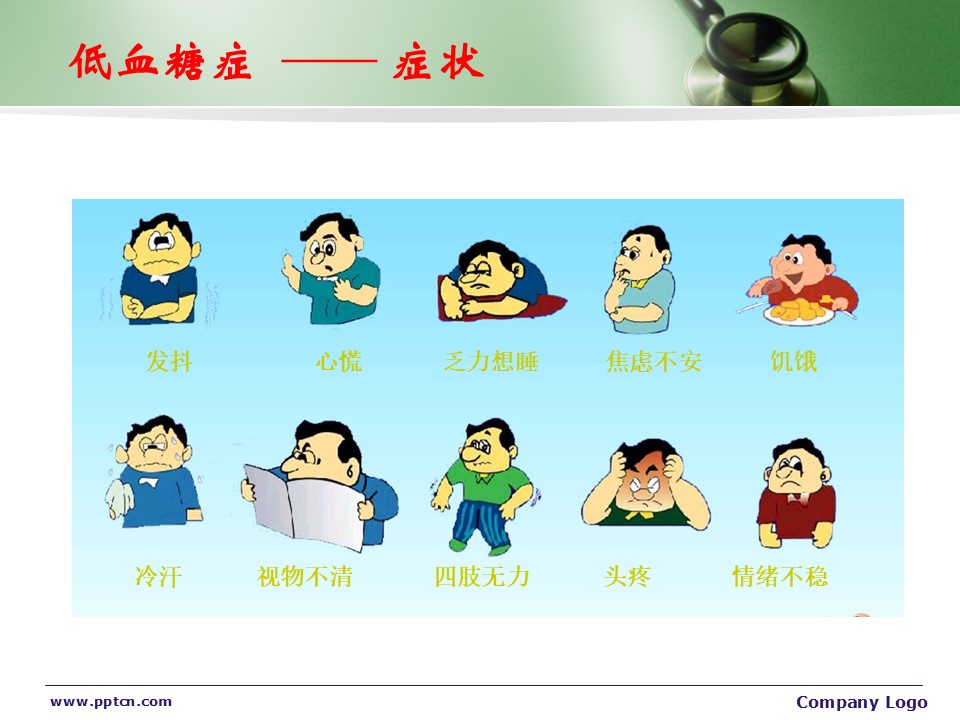 低血糖症 —— 症状

发抖

心慌

乏力想睡

焦虑不安

饥饿

冷汗

视物不清

四肢无力

头疼

情绪不稳

www.pptcn.com

Company Logo